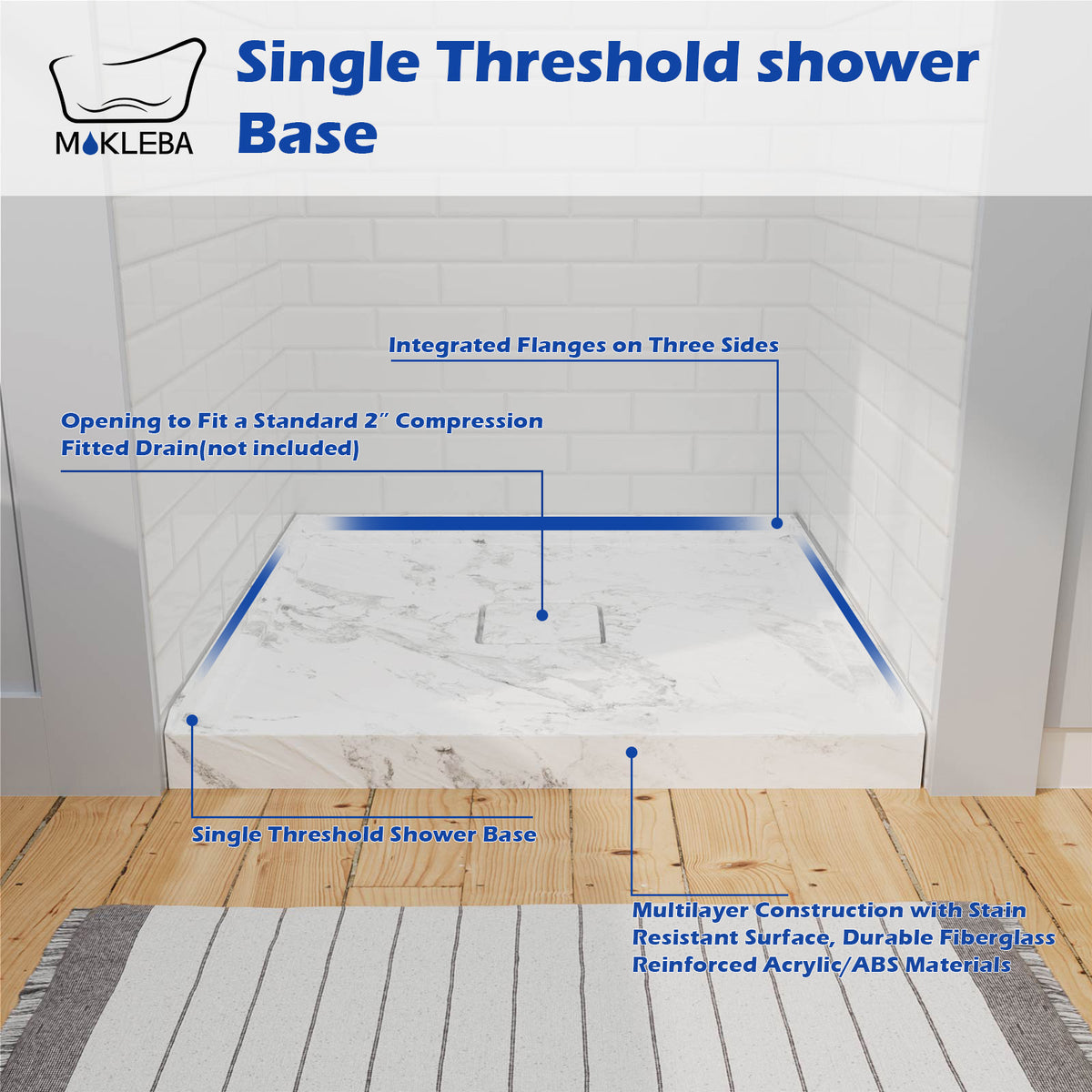 MOKLEBA

Single Threshold shower Base

Integrated Flanges on Three Sides

Opening to Fit a Standard 2″ Compression Fitted Drain(not included)

Single Threshold Shower Base

Multilayer Construction with Stain Resistant Surface, Durable Fiberglass Reinforced Acrylic/ABS Materials